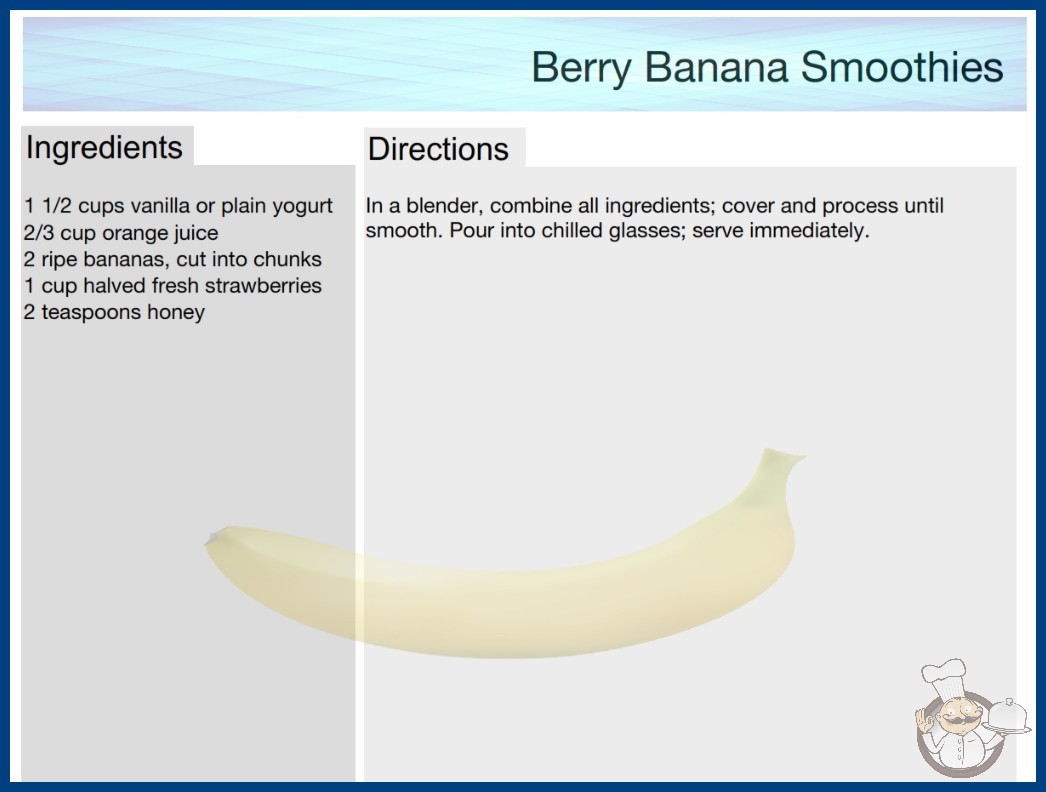 Berry Banana Smoothies

Ingredients

1 1/2 cups vanilla or plain yogurt
2/3 cup orange juice
2 ripe bananas, cut into chunks
1 cup halved fresh strawberries
2 teaspoons honey

Directions

In a blender, combine all ingredients; cover and process until smooth. Pour into chilled glasses; serve immediately.